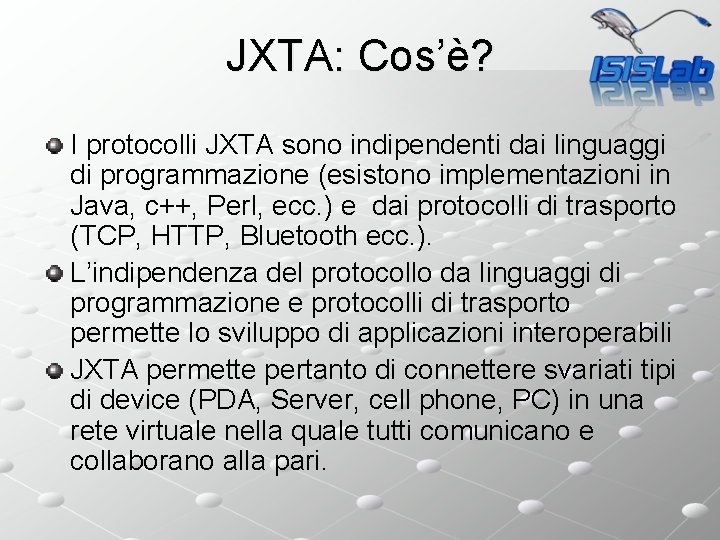 JXTA: Cos'è?

ISISLab

I protocolli JXTA sono indipendenti dai linguaggi di programmazione (esistono implementazioni in Java, c++, Perl, ecc.) e dai protocolli di trasporto (TCP, HTTP, Bluetooth ecc.).

L'indipendenza del protocollo da linguaggi di programmazione e protocolli di trasporto permette lo sviluppo di applicazioni interoperabili

JXTA permette pertanto di connettere svariati tipi di device (PDA, Server, cell phone, PC) in una rete virtuale nella quale tutti comunicano e collaborano alla pari.